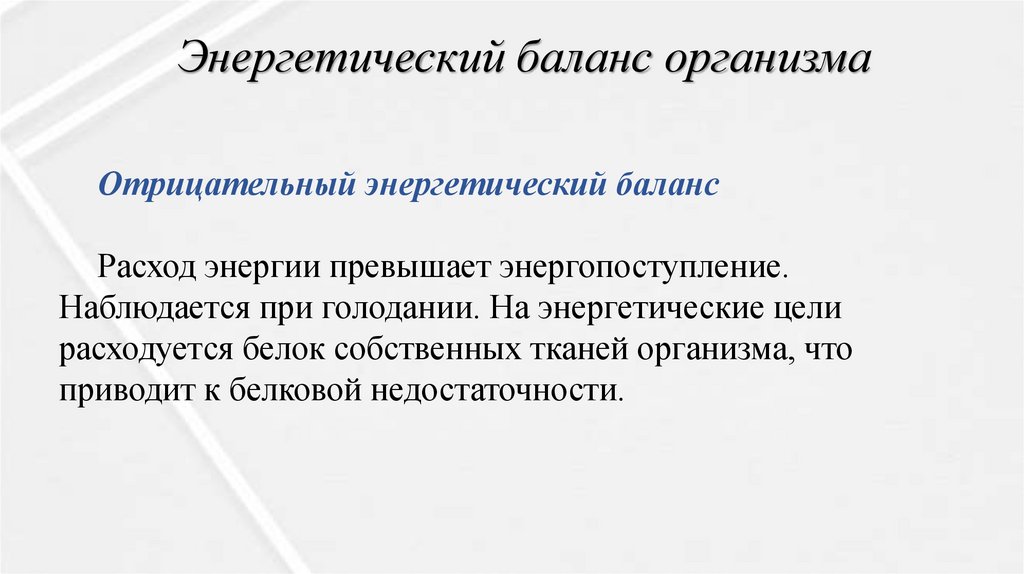 Энергетический баланс организма

Отрицательный энергетический баланс

Расход энергии превышает энергопоступление. Наблюдается при голодании. На энергетические цели расходуется белок собственных тканей организма, что приводит к белковой недостаточности.